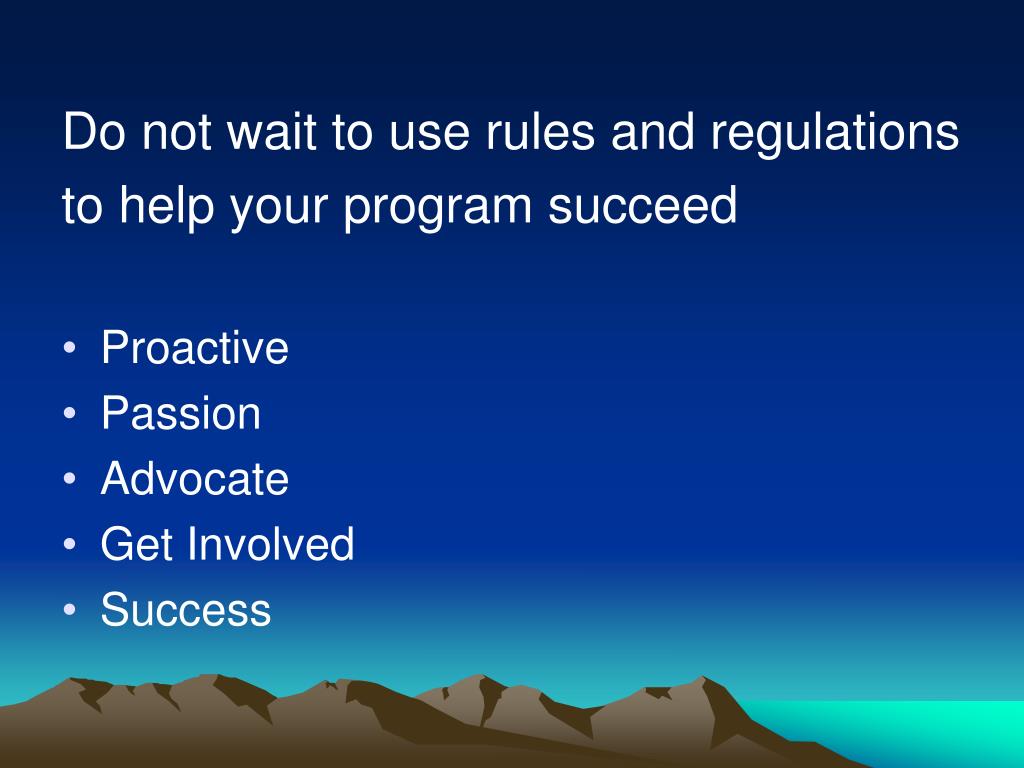 Do not wait to use rules and regulations to help your program succeed

• Proactive
• Passion
• Advocate
• Get Involved
• Success